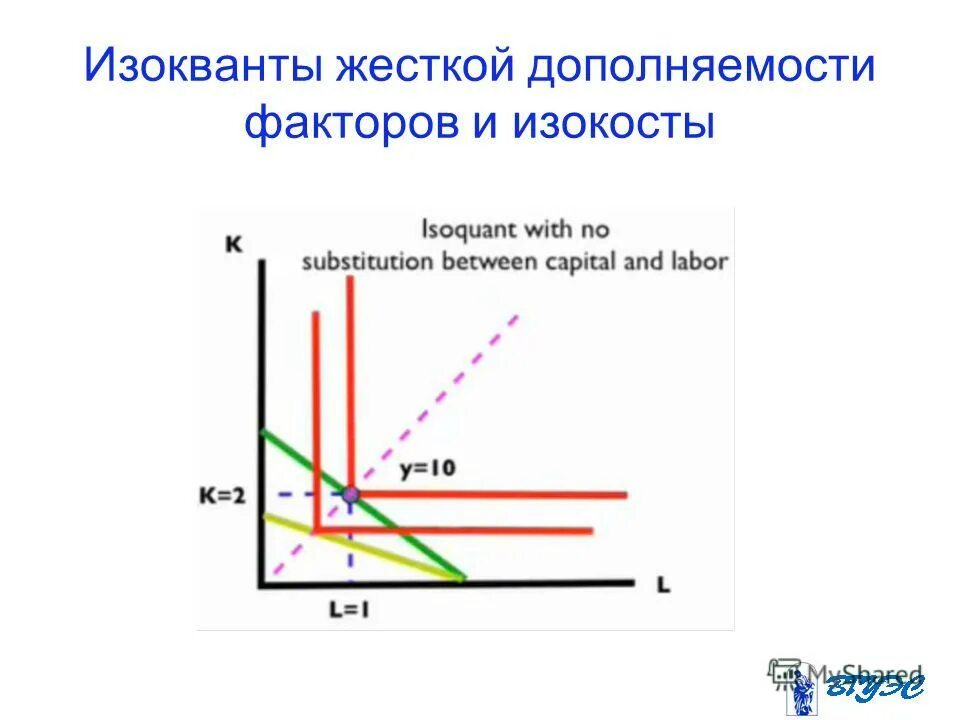 Изокванты жесткой дополняемости факторов и изокосты

K

Isoquant with no substitution between capital and labor

y=10

K=2

L=1

L

MyShared

ВГУЭС